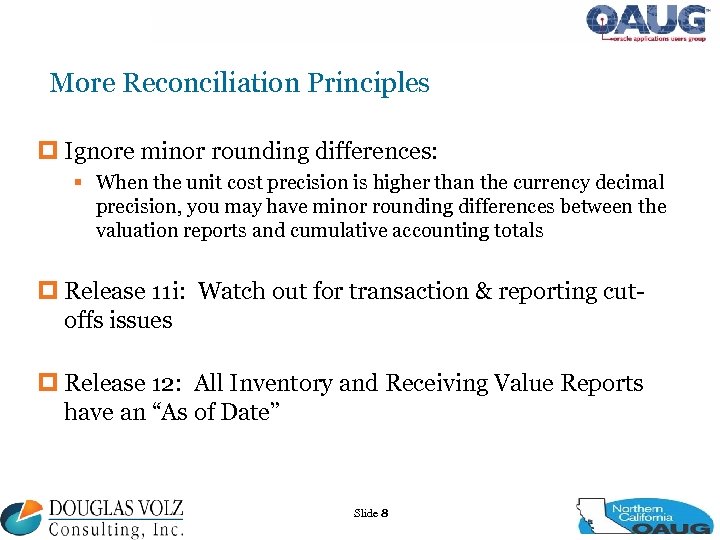 OAUG
oracle applications users group

More Reconciliation Principles

Ignore minor rounding differences:

When the unit cost precision is higher than the currency decimal precision, you may have minor rounding differences between the valuation reports and cumulative accounting totals

Release 11i: Watch out for transaction & reporting cut-offs issues

Release 12: All Inventory and Receiving Value Reports have an “As of Date”

DOUGLAS VOLZ
Consulting, Inc.

Slide 8

Northern California OAUG